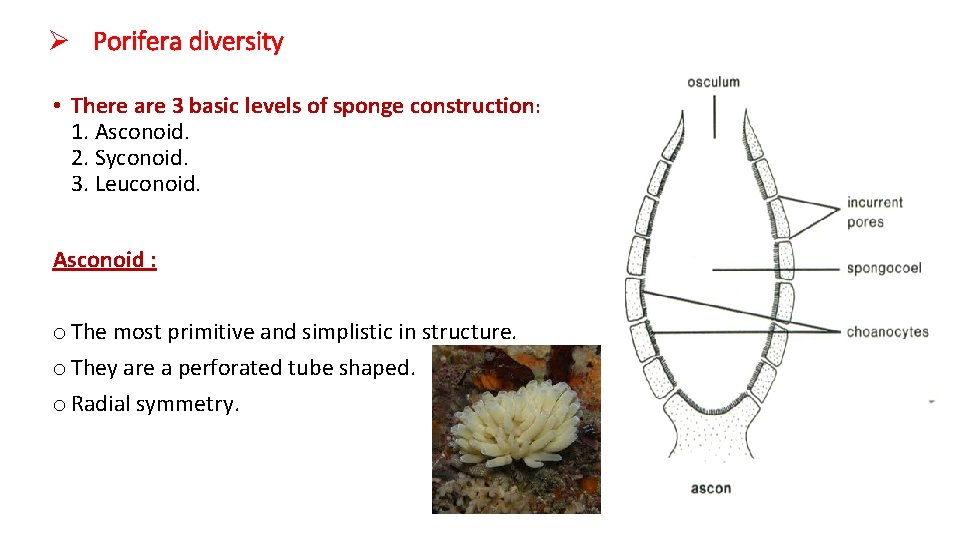 ➢ Porifera diversity

• There are 3 basic levels of sponge construction:
1. Asconoid.
2. Syconoid.
3. Leuconoid.

Asconoid :

o The most primitive and simplistic in structure.
o They are a perforated tube shaped.
o Radial symmetry.

osculum
incurrent pores
spongocoel
choanocytes
ascon